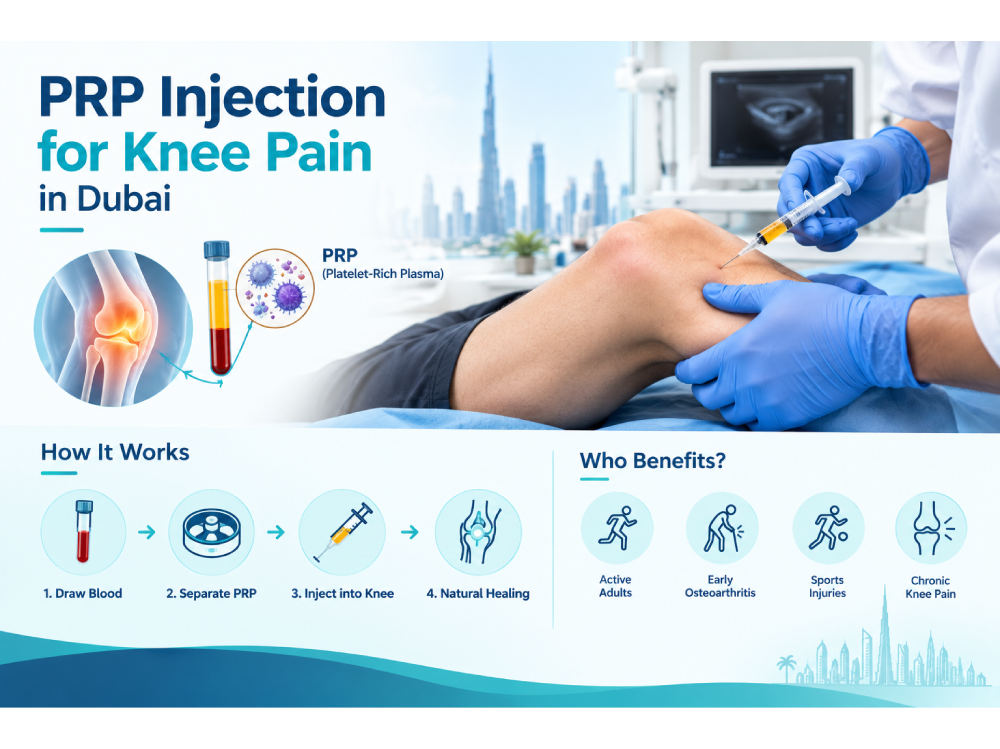 PRP Injection for Knee Pain in Dubai

PRP
(Platelet-Rich Plasma)

How It Works

1. Draw Blood

2. Separate PRP

3. Inject into Knee

4. Natural Healing

Who Benefits?

Active Adults

Early Osteoarthritis

Sports Injuries

Chronic Knee Pain